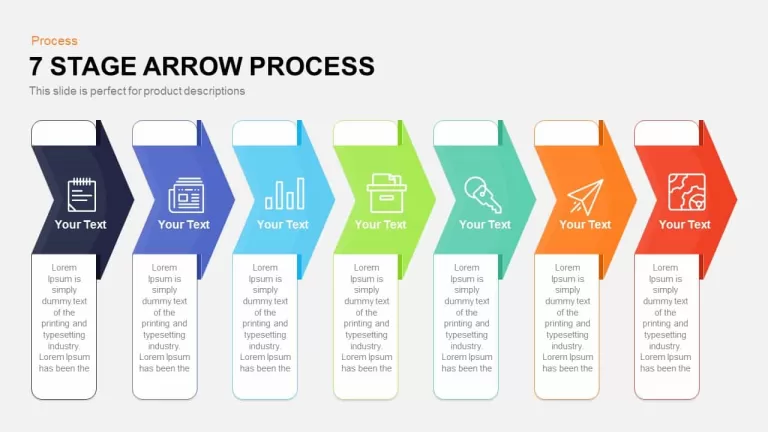 Process

7 STAGE ARROW PROCESS

This slide is perfect for product descriptions

Your Text

Lorem Ipsum is simply dummy text of the printing and typesetting industry. Lorem Ipsum has been the

Your Text

Lorem Ipsum is simply dummy text of the printing and typesetting industry. Lorem Ipsum has been the

Your Text

Lorem Ipsum is simply dummy text of the printing and typesetting industry. Lorem Ipsum has been the

Your Text

Lorem Ipsum is simply dummy text of the printing and typesetting industry. Lorem Ipsum has been the

Your Text

Lorem Ipsum is simply dummy text of the printing and typesetting industry. Lorem Ipsum has been the

Your Text

Lorem Ipsum is simply dummy text of the printing and typesetting industry. Lorem Ipsum has been the

Your Text

Lorem Ipsum is simply dummy text of the printing and typesetting industry. Lorem Ipsum has been the